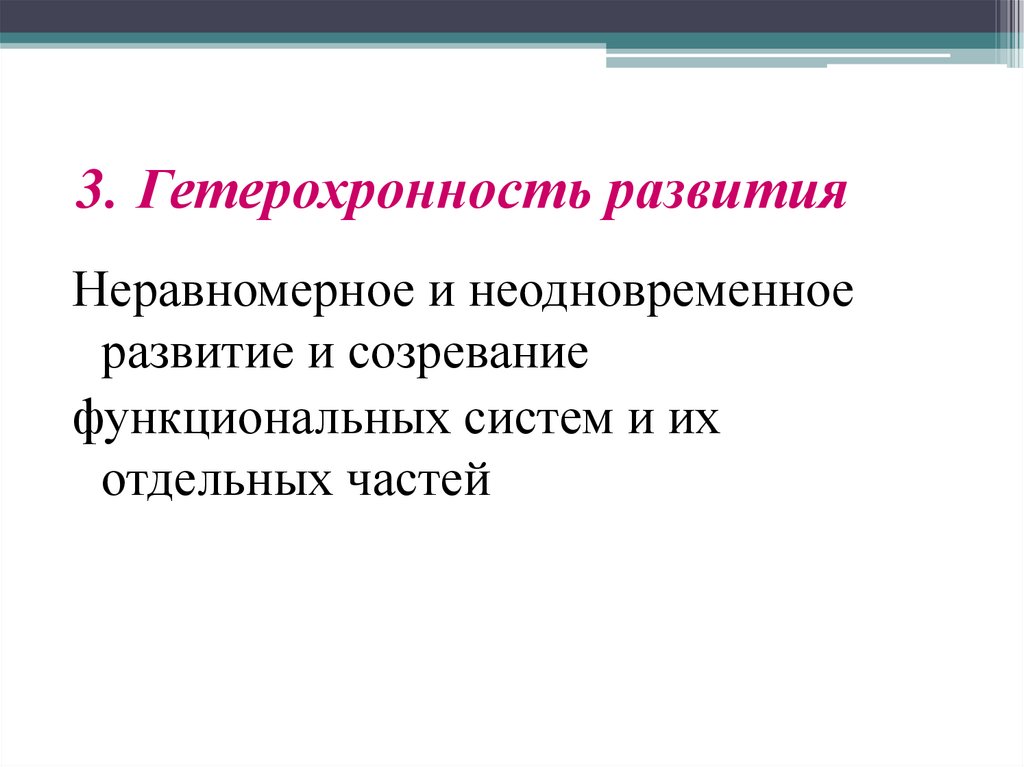 3. Гетерохронность развития

Неравномерное и неодновременное развитие и созревание

функциональных систем и их отдельных частей